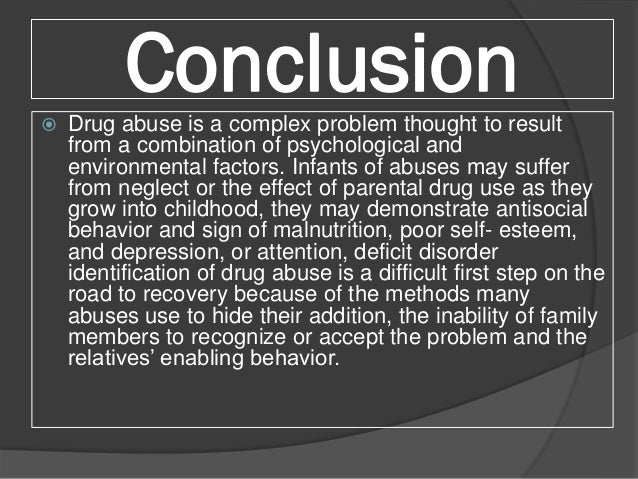 Conclusion

Drug abuse is a complex problem thought to result from a combination of psychological and environmental factors. Infants of abuses may suffer from neglect or the effect of parental drug use as they grow into childhood, they may demonstrate antisocial behavior and sign of malnutrition, poor self- esteem, and depression, or attention, deficit disorder identification of drug abuse is a difficult first step on the road to recovery because of the methods many abuses use to hide their addition, the inability of family members to recognize or accept the problem and the relatives' enabling behavior.